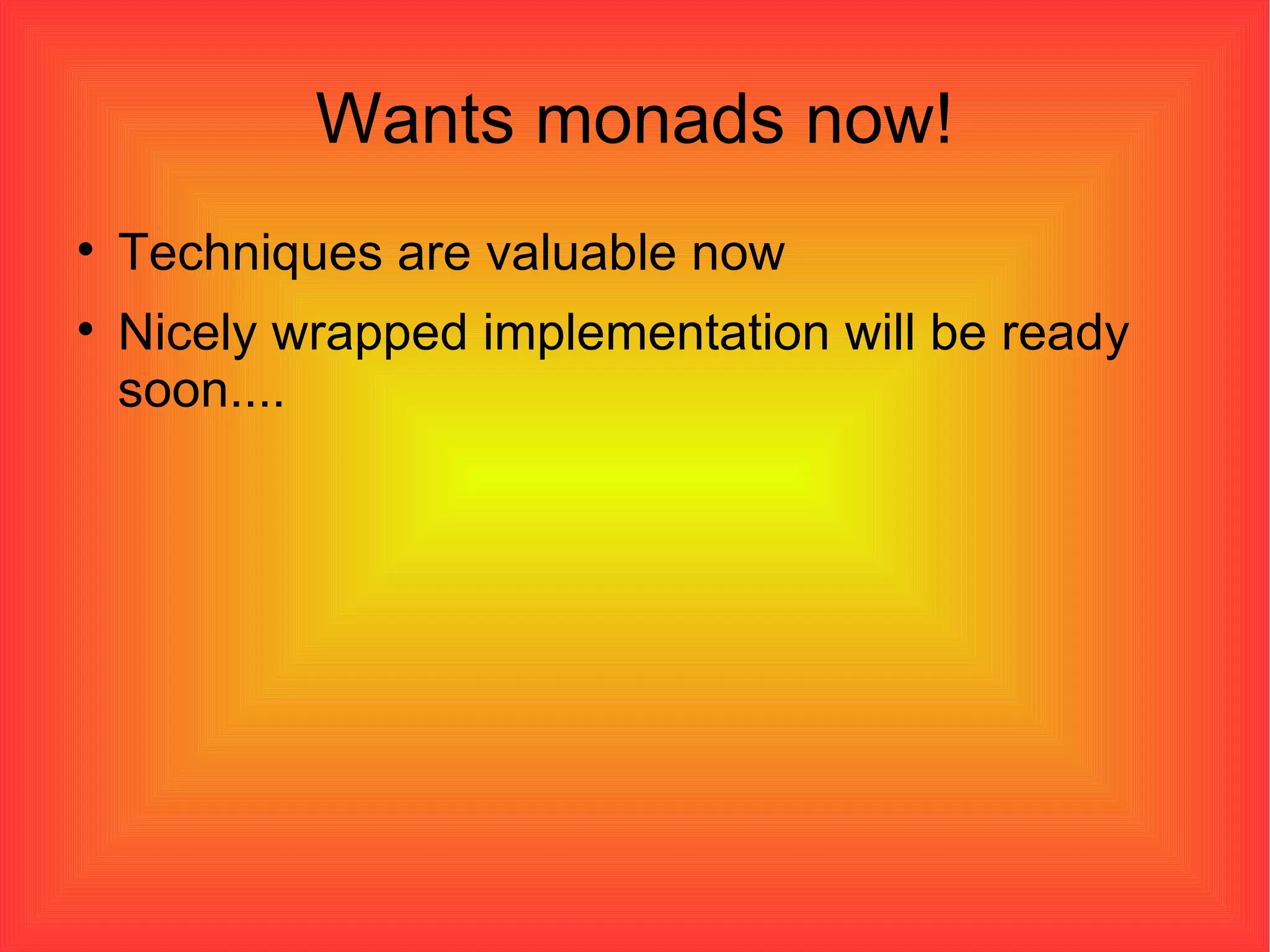 Wants monads now!

• Techniques are valuable now
• Nicely wrapped implementation will be ready soon....